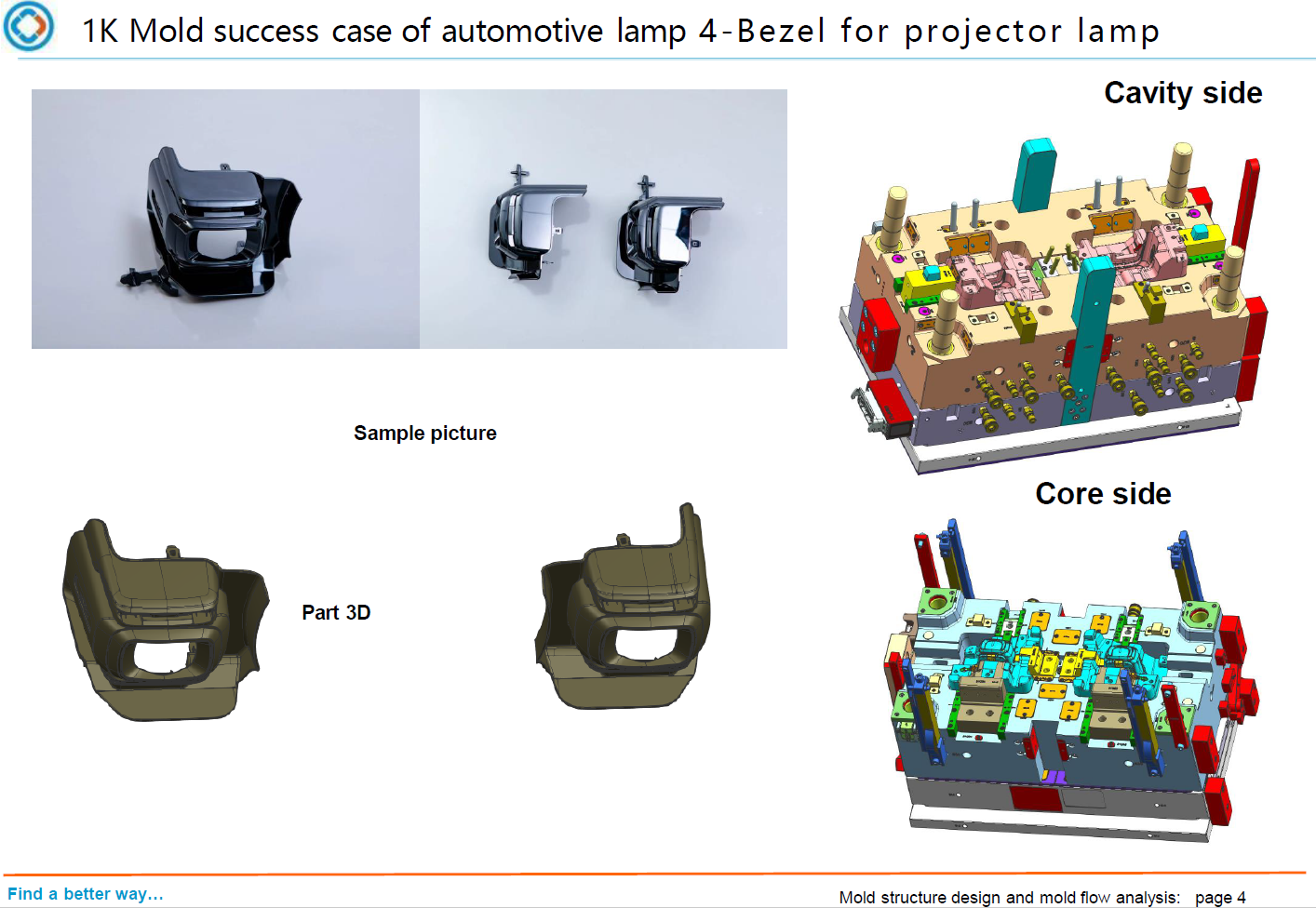 1K Mold success case of automotive lamp 4-Bezel for projector lamp

Cavity side

Sample picture

Core side

Part 3D

Find a better way…

Mold structure design and mold flow analysis: page 4